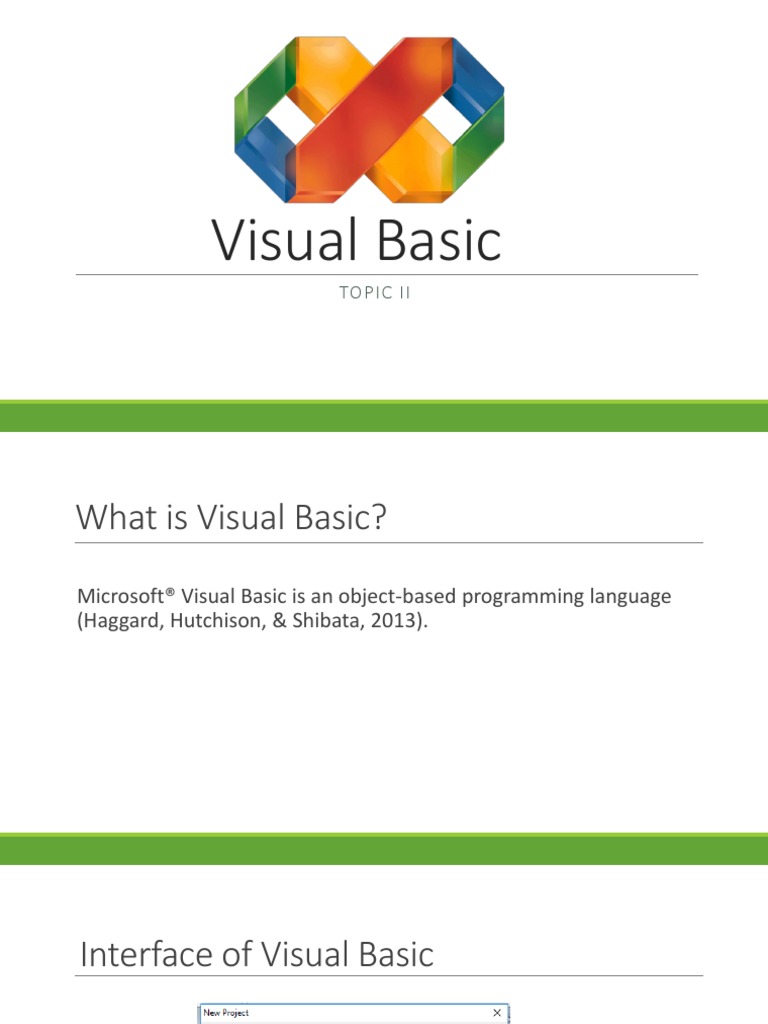 Visual Basic

TOPIC II

What is Visual Basic?

Microsoft® Visual Basic is an object-based programming language (Haggard, Hutchison, & Shibata, 2013).

Interface of Visual Basic

New Project